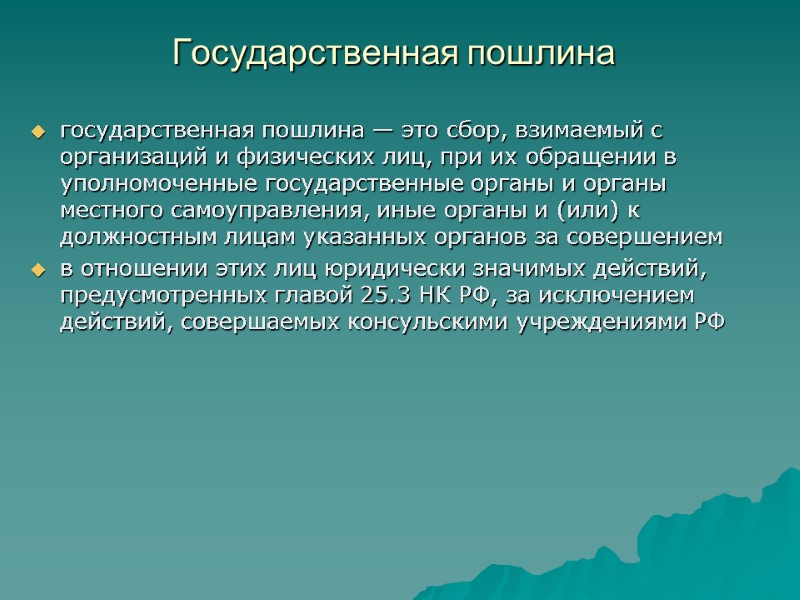 Государственная пошлина

государственная пошлина — это сбор, взимаемый с организаций и физических лиц, при их обращении в уполномоченные государственные органы и органы местного самоуправления, иные органы и (или) к должностным лицам указанных органов за совершением

в отношении этих лиц юридически значимых действий, предусмотренных главой 25.3 НК РФ, за исключением действий, совершаемых консульскими учреждениями РФ